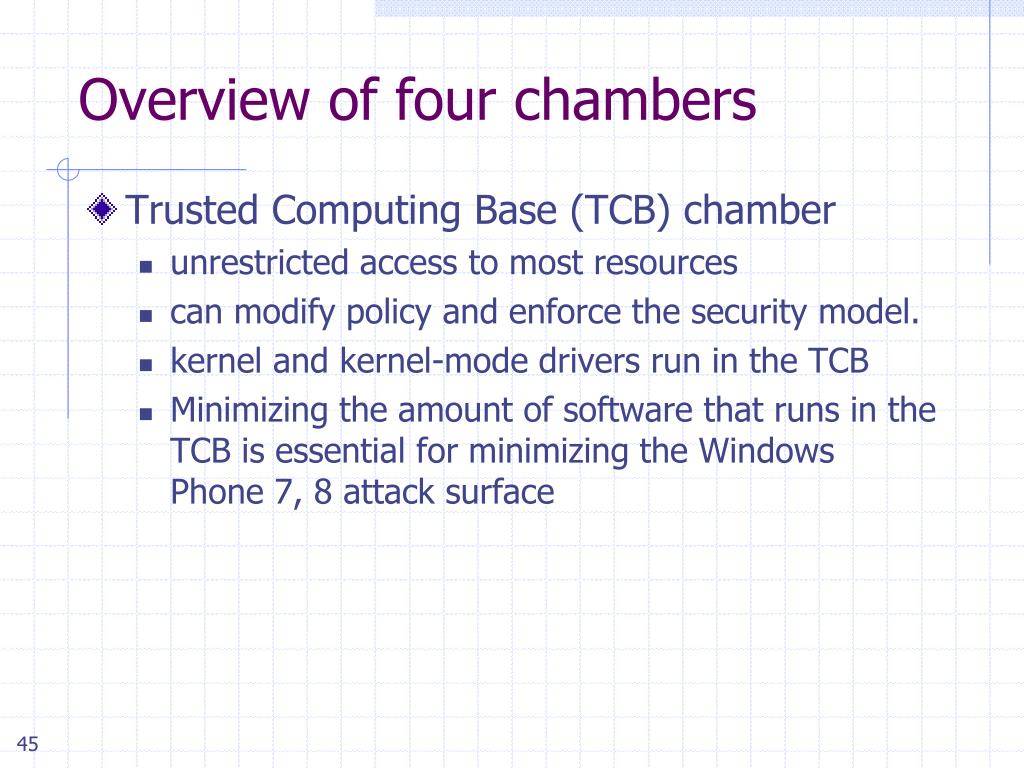 Overview of four chambers

Trusted Computing Base (TCB) chamber

- unrestricted access to most resources
- can modify policy and enforce the security model.
- kernel and kernel-mode drivers run in the TCB
- Minimizing the amount of software that runs in the TCB is essential for minimizing the Windows Phone 7, 8 attack surface

45